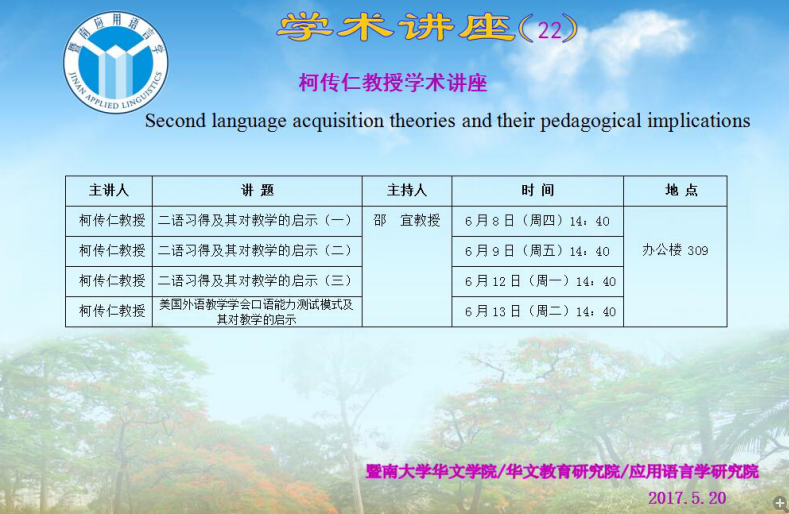 暨南应用语言学
JINAN APPLIED LINGUISTICS

学术讲座（22）

柯传仁教授学术讲座

Second language acquisition theories and their pedagogical implications

| 主讲人 | 讲 题 | 主持人 | 时 间 | 地 点 |
|---|---|---|---|---|
| 柯传仁教授 | 二语习得及其对教学的启示（一） | 邵 宜教授 | 6月8日（周四）14：40 | 办公楼 309 |
| 柯传仁教授 | 二语习得及其对教学的启示（二） | | 6月9日（周五）14：40 | |
| 柯传仁教授 | 二语习得及其对教学的启示（三） | | 6月12日（周一）14：40 | |
| 柯传仁教授 | 美国外语教学学会口语能力测试模式及其对教学的启示 | | 6月13日（周二）14：40 | |

暨南大学华文学院/华文教育研究院/应用语言学研究院

2017.5.20